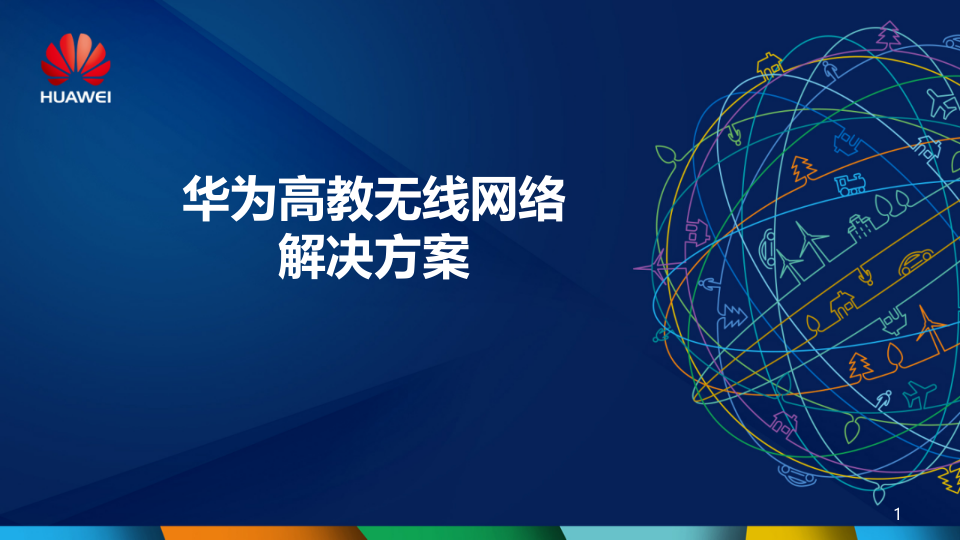 HUAWEI

华为高教无线网络
解决方案

1